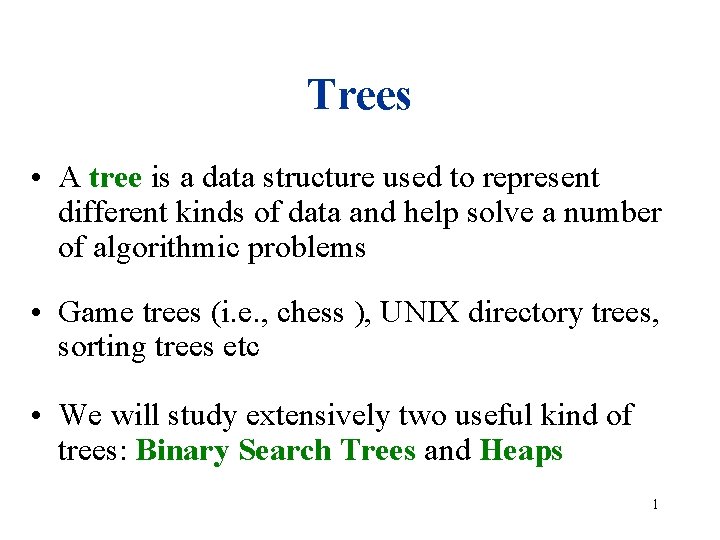 Trees

• A tree is a data structure used to represent different kinds of data and help solve a number of algorithmic problems

• Game trees (i.e., chess ), UNIX directory trees, sorting trees etc

• We will study extensively two useful kind of trees: Binary Search Trees and Heaps

1